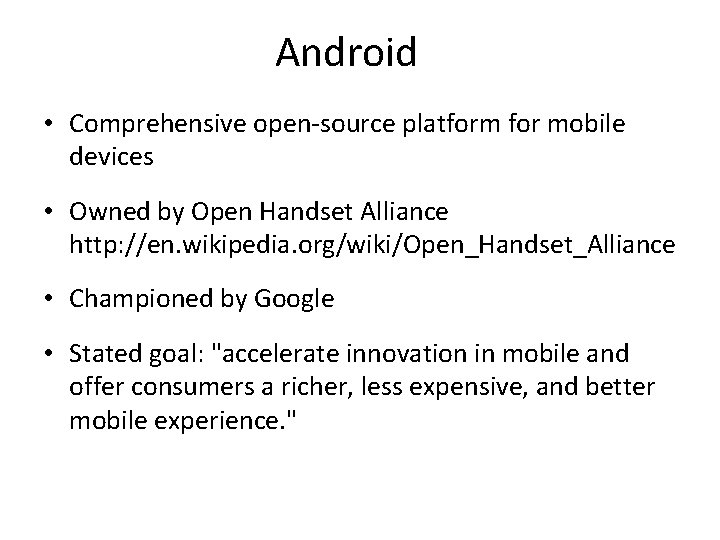 Android

• Comprehensive open-source platform for mobile devices

• Owned by Open Handset Alliance http://en.wikipedia.org/wiki/Open_Handset_Alliance

• Championed by Google

• Stated goal: "accelerate innovation in mobile and offer consumers a richer, less expensive, and better mobile experience."